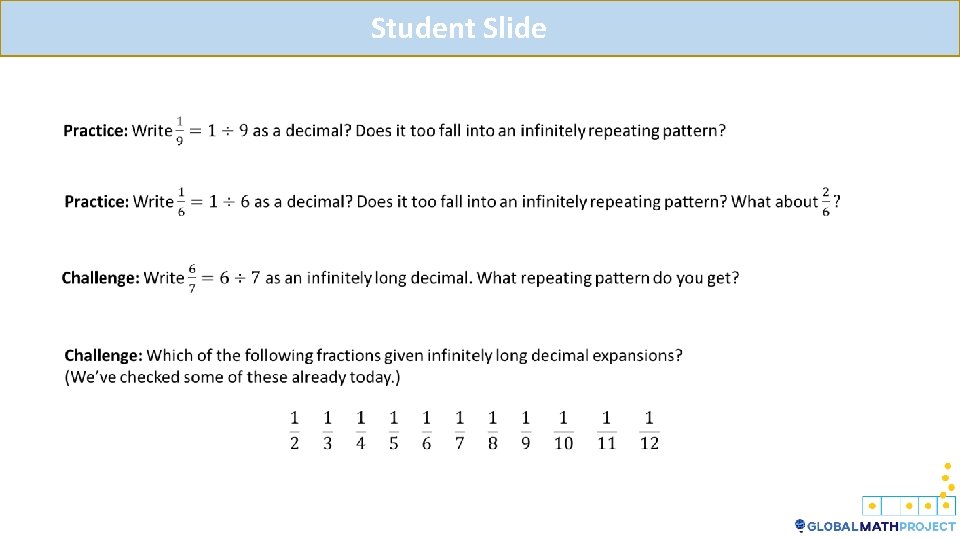 Student Slide

**Practice:** Write $\frac{1}{9} = 1 \div 9$ as a decimal? Does it too fall into an infinitely repeating pattern?

**Practice:** Write $\frac{1}{6} = 1 \div 6$ as a decimal? Does it too fall into an infinitely repeating pattern? What about $\frac{2}{6}$?

**Challenge:** Write $\frac{6}{7} = 6 \div 7$ as an infinitely long decimal. What repeating pattern do you get?

**Challenge:** Which of the following fractions given infinitely long decimal expansions? (We've checked some of these already today.)

$\frac{1}{2}$ $\frac{1}{3}$ $\frac{1}{4}$ $\frac{1}{5}$ $\frac{1}{6}$ $\frac{1}{7}$ $\frac{1}{8}$ $\frac{1}{9}$ $\frac{1}{10}$ $\frac{1}{11}$ $\frac{1}{12}$

GLOBALMATHPROJECT